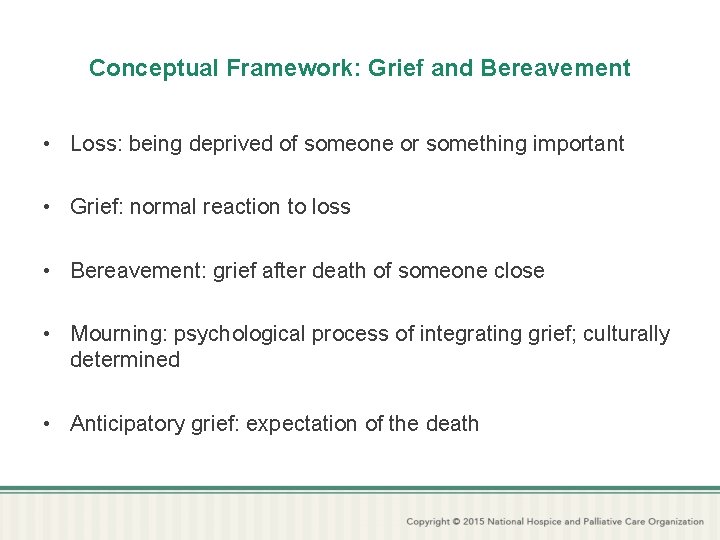 Conceptual Framework: Grief and Bereavement

• Loss: being deprived of someone or something important

• Grief: normal reaction to loss

• Bereavement: grief after death of someone close

• Mourning: psychological process of integrating grief; culturally determined

• Anticipatory grief: expectation of the death

Copyright © 2015 National Hospice and Palliative Care Organization